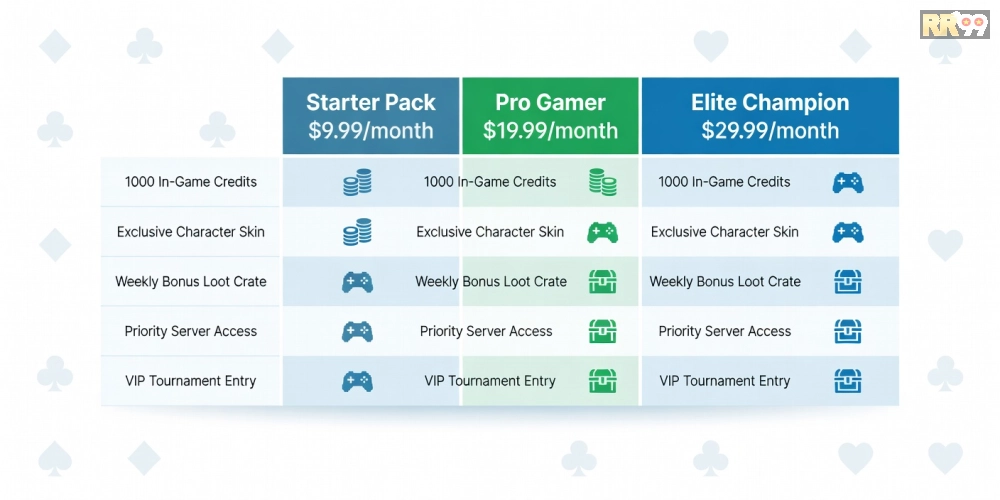 RR99

| | Starter Pack $9.99/month | Pro Gamer $19.99/month | Elite Champion $29.99/month |
|---|---|---|---|
| 1000 In-Game Credits | | 1000 In-Game Credits | 1000 In-Game Credits |
| Exclusive Character Skin | | Exclusive Character Skin | Exclusive Character Skin |
| Weekly Bonus Loot Crate | | Weekly Bonus Loot Crate | Weekly Bonus Loot Crate |
| Priority Server Access | | Priority Server Access | Priority Server Access |
| VIP Tournament Entry | | VIP Tournament Entry | VIP Tournament Entry |